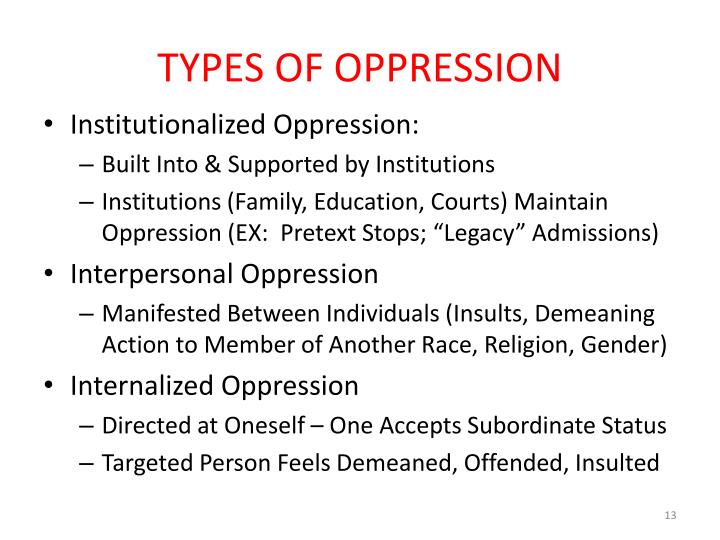 TYPES OF OPPRESSION

• Institutionalized Oppression:
– Built Into & Supported by Institutions
– Institutions (Family, Education, Courts) Maintain Oppression (EX: Pretext Stops; “Legacy” Admissions)
• Interpersonal Oppression
– Manifested Between Individuals (Insults, Demeaning Action to Member of Another Race, Religion, Gender)
• Internalized Oppression
– Directed at Oneself – One Accepts Subordinate Status
– Targeted Person Feels Demeaned, Offended, Insulted

13